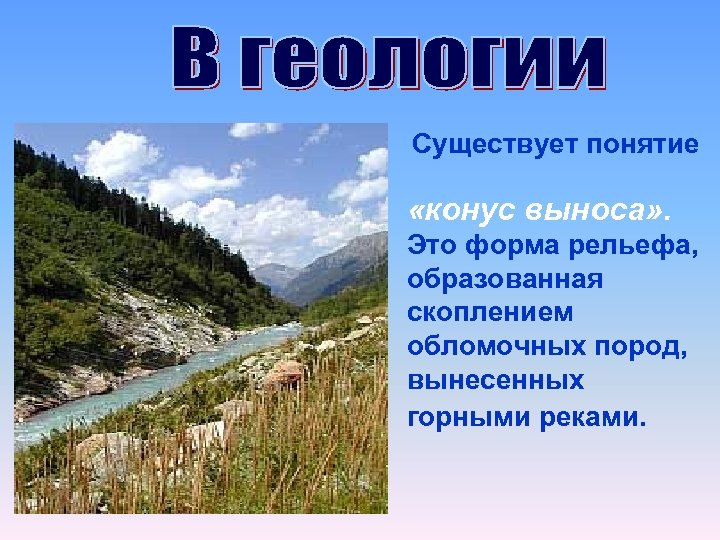 В геологии

Существует понятие

«конус выноса». Это форма рельефа, образованная скоплением обломочных пород, вынесенных горными реками.